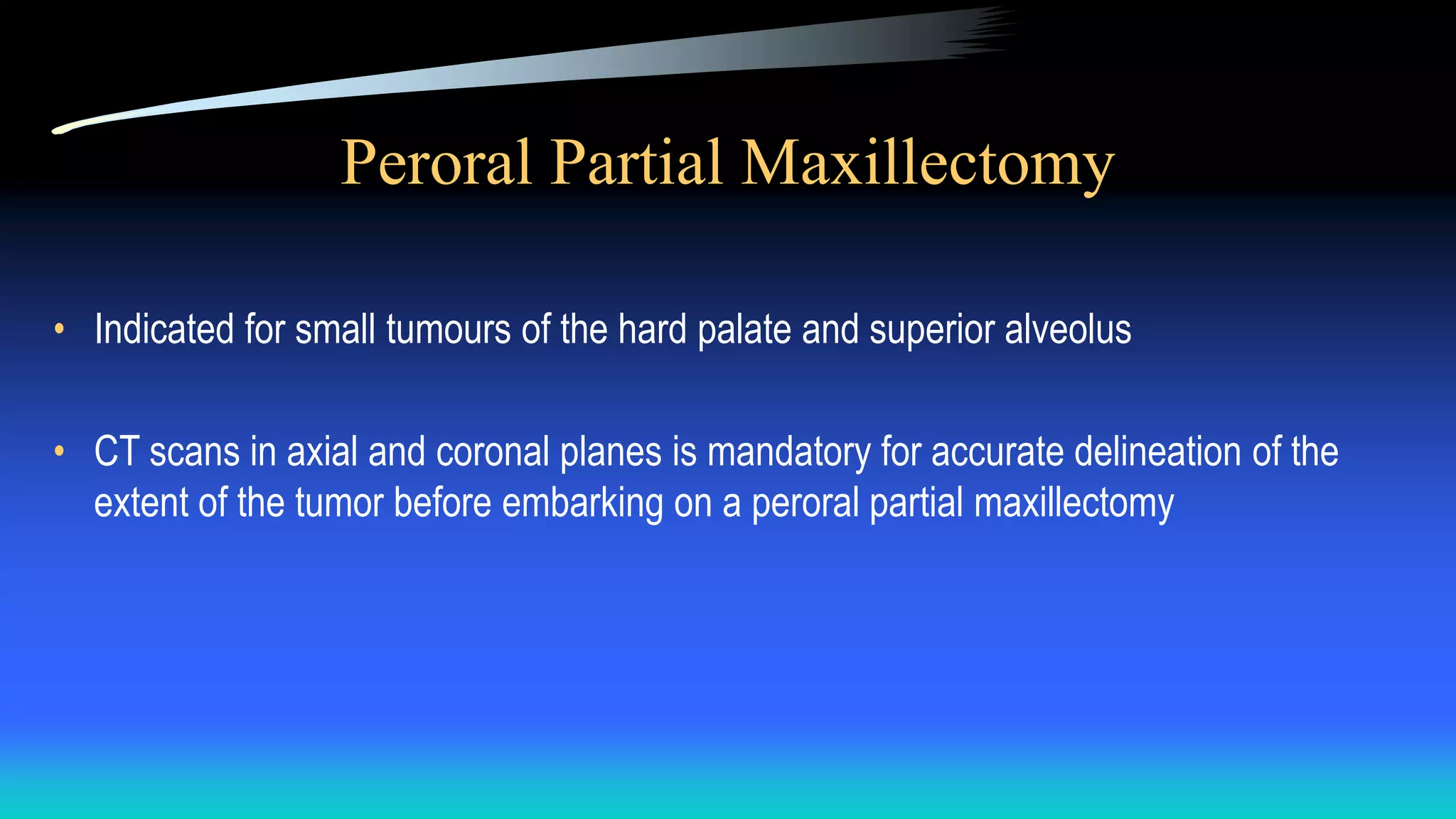 Peroral Partial Maxillectomy

• Indicated for small tumours of the hard palate and superior alveolus

• CT scans in axial and coronal planes is mandatory for accurate delineation of the extent of the tumor before embarking on a peroral partial maxillectomy